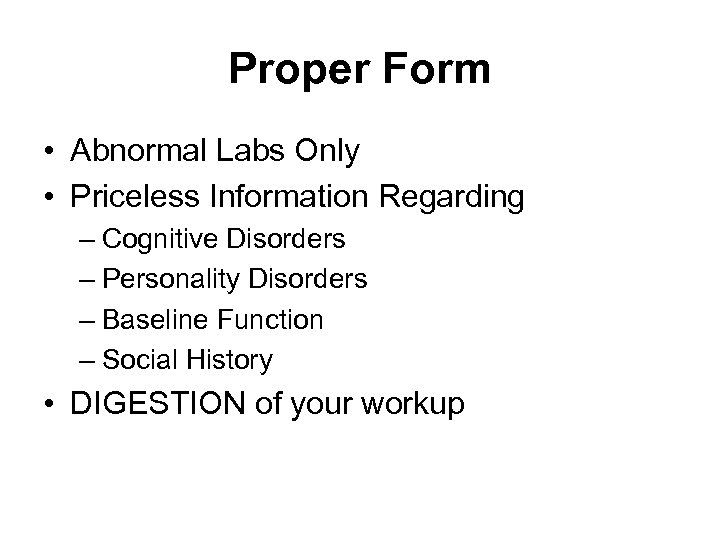 Proper Form

• Abnormal Labs Only
• Priceless Information Regarding
– Cognitive Disorders
– Personality Disorders
– Baseline Function
– Social History
• DIGESTION of your workup